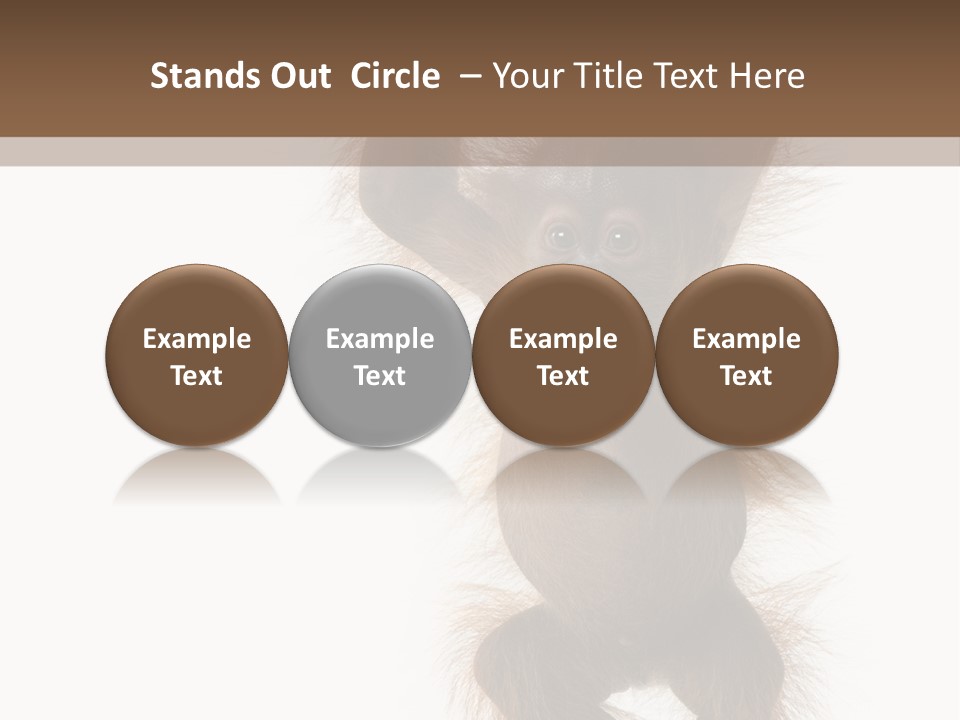 Stands Out Circle – Your Title Text Here

Example Text

Example Text

Example Text

Example Text